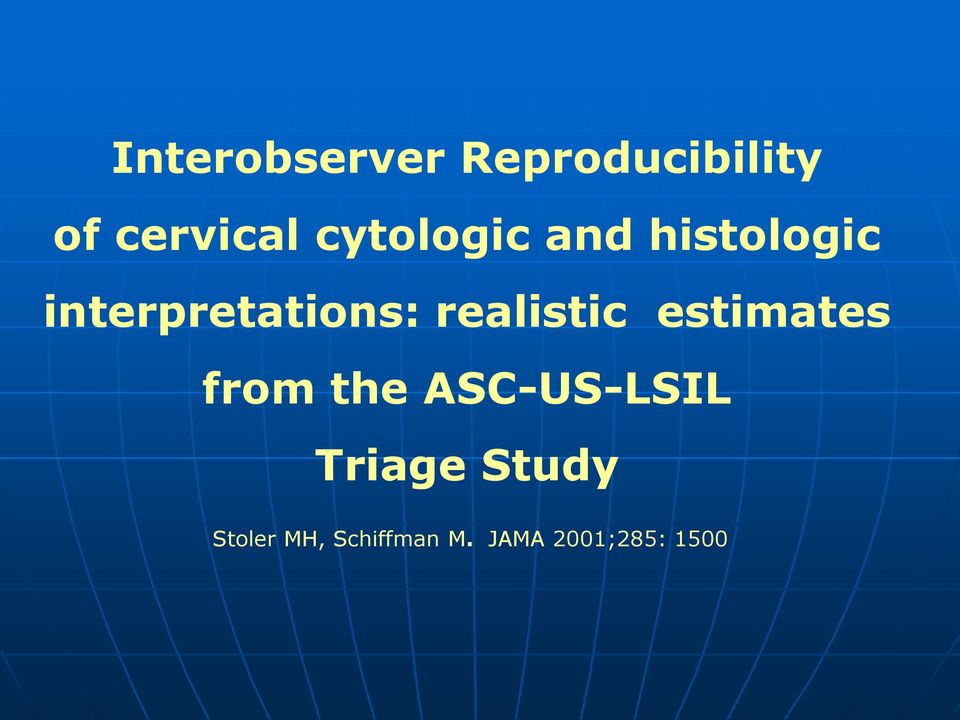 Interobserver Reproducibility of cervical cytologic and histologic interpretations: realistic estimates from the ASC-US-LSIL Triage Study

Stoler MH, Schiffman M. JAMA 2001;285: 1500